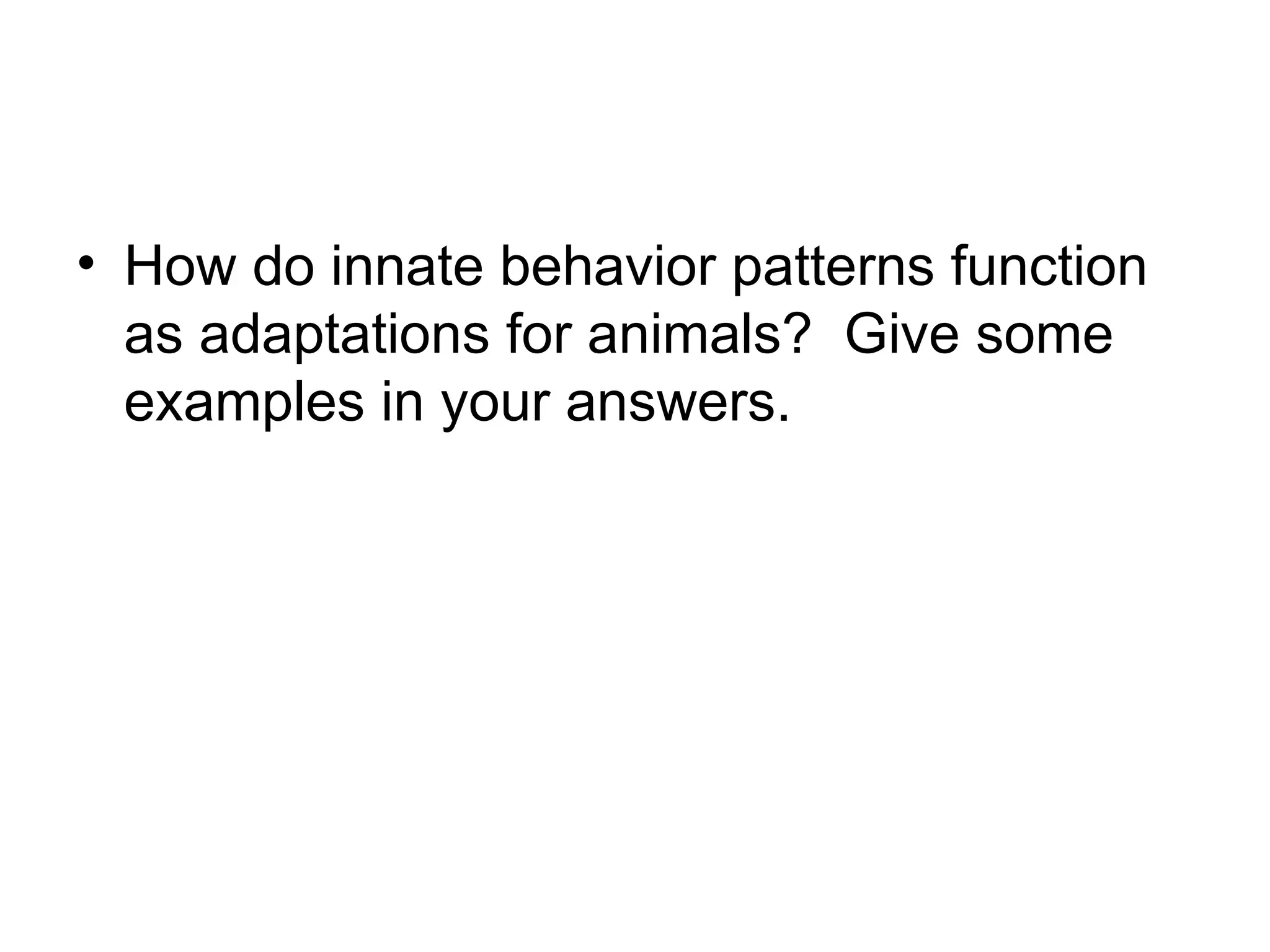 • How do innate behavior patterns function as adaptations for animals? Give some examples in your answers.